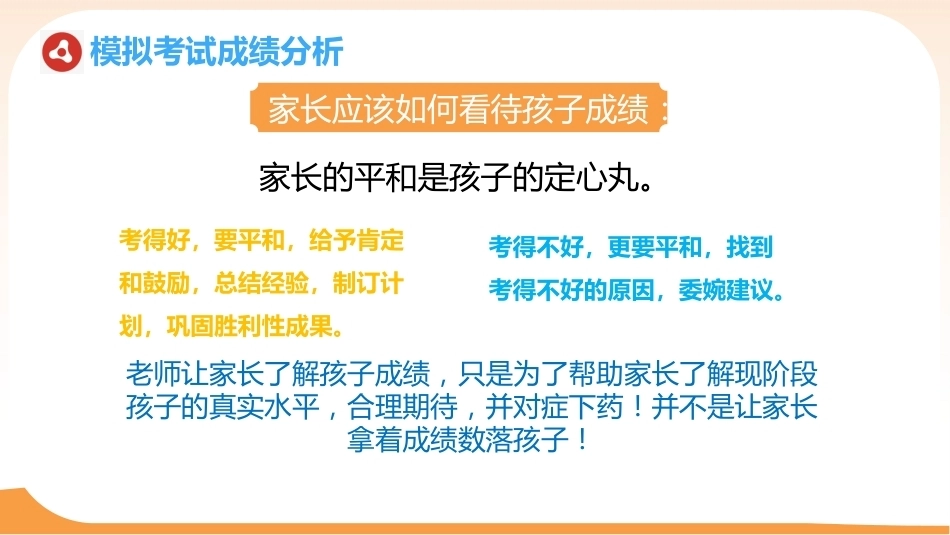 模拟考试成绩分析

家长应该如何看待孩子成绩：

家长的平和是孩子的定心丸。

考得好，要平和，给予肯定和鼓励，总结经验，制订计划，巩固胜利性成果。

考得不好，更要平和，找到考得不好的原因，委婉建议。

老师让家长了解孩子成绩，只是为了帮助家长了解现阶段孩子的真实水平，合理期待，并对症下药！并不是让家长拿着成绩数落孩子！